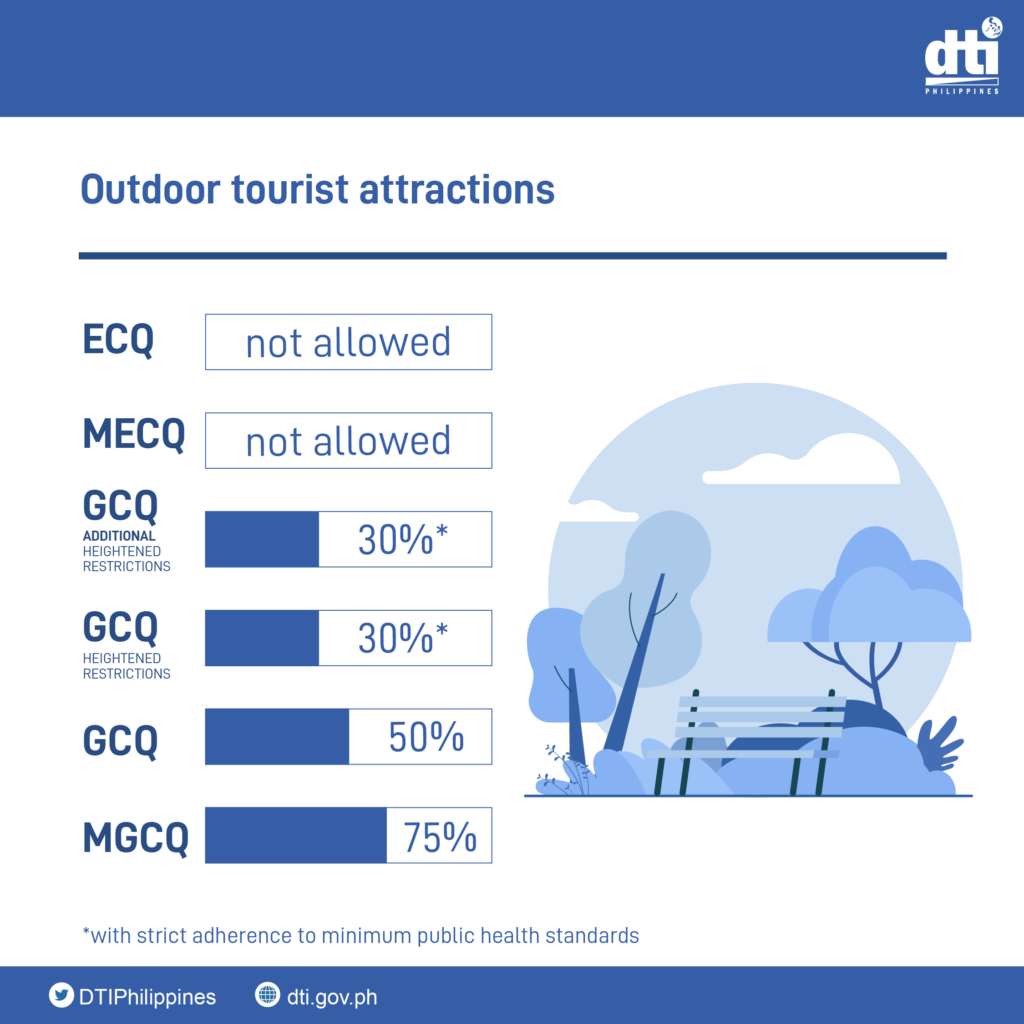 dti
PHILIPPINES

Outdoor tourist attractions

ECQ not allowed

MECQ not allowed

GCQ
ADDITIONAL
HEIGHTENED RESTRICTIONS
30%*

GCQ
HEIGHTENED RESTRICTIONS
30%*

GCQ 50%

MGCQ 75%

*with strict adherence to minimum public health standards

DTIPhilippines dti.gov.ph